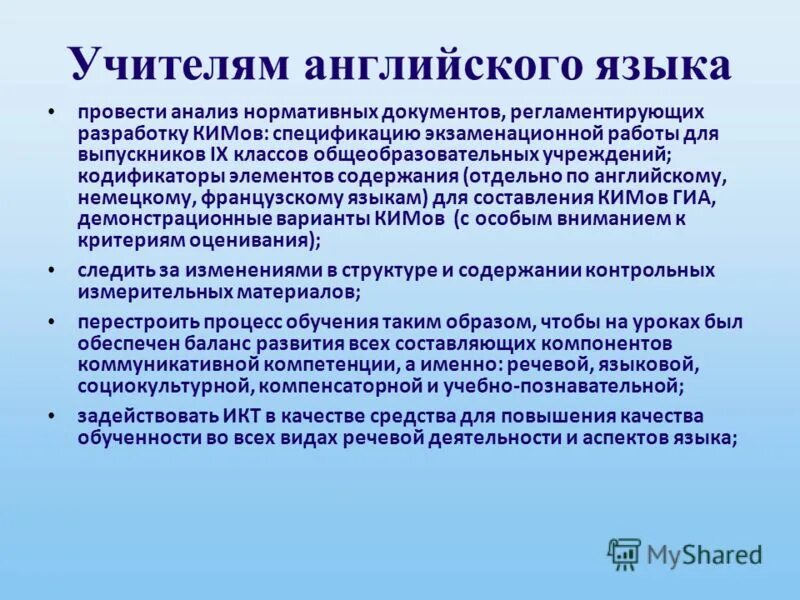 Учителям английского языка

• провести анализ нормативных документов, регламентирующих разработку КИМов: спецификацию экзаменационной работы для выпускников IX классов общеобразовательных учреждений; кодификаторы элементов содержания (отдельно по английскому, немецкому, французскому языкам) для составления КИМов ГИА, демонстрационные варианты КИМов (с особым вниманием к критериям оценивания);

• следить за изменениями в структуре и содержании контрольных измерительных материалов;

• перестроить процесс обучения таким образом, чтобы на уроках был обеспечен баланс развития всех составляющих компонентов коммуникативной компетенции, а именно: речевой, языковой, социокультурной, компенсаторной и учебно-познавательной;

• задействовать ИКТ в качестве средства для повышения качества обученности во всех видах речевой деятельности и аспектов языка;

MyShared